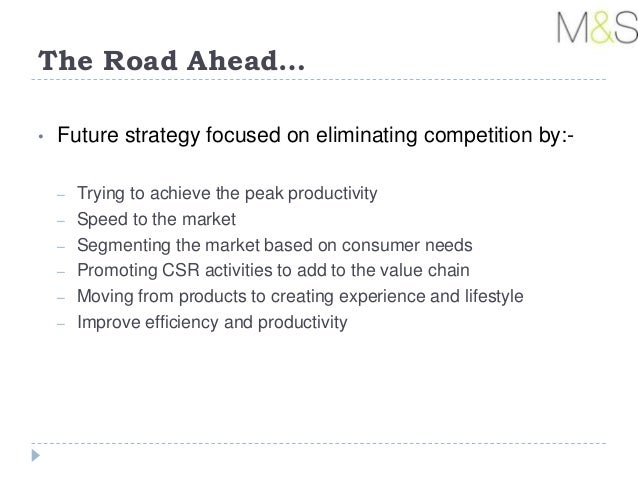 M&S

The Road Ahead…

• Future strategy focused on eliminating competition by:-

– Trying to achieve the peak productivity
– Speed to the market
– Segmenting the market based on consumer needs
– Promoting CSR activities to add to the value chain
– Moving from products to creating experience and lifestyle
– Improve efficiency and productivity